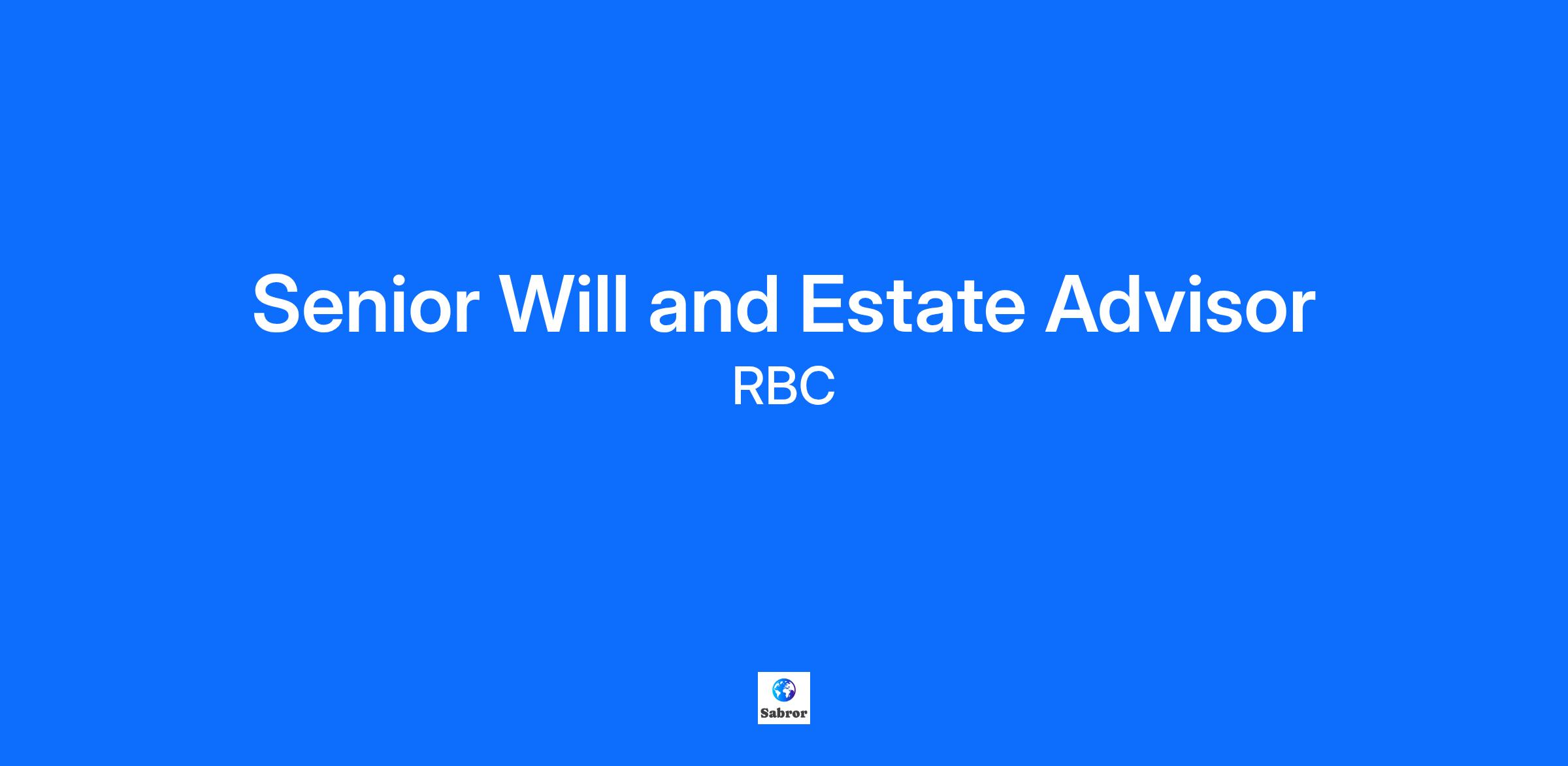 Senior Will and Estate Advisor

RBC

Sabror